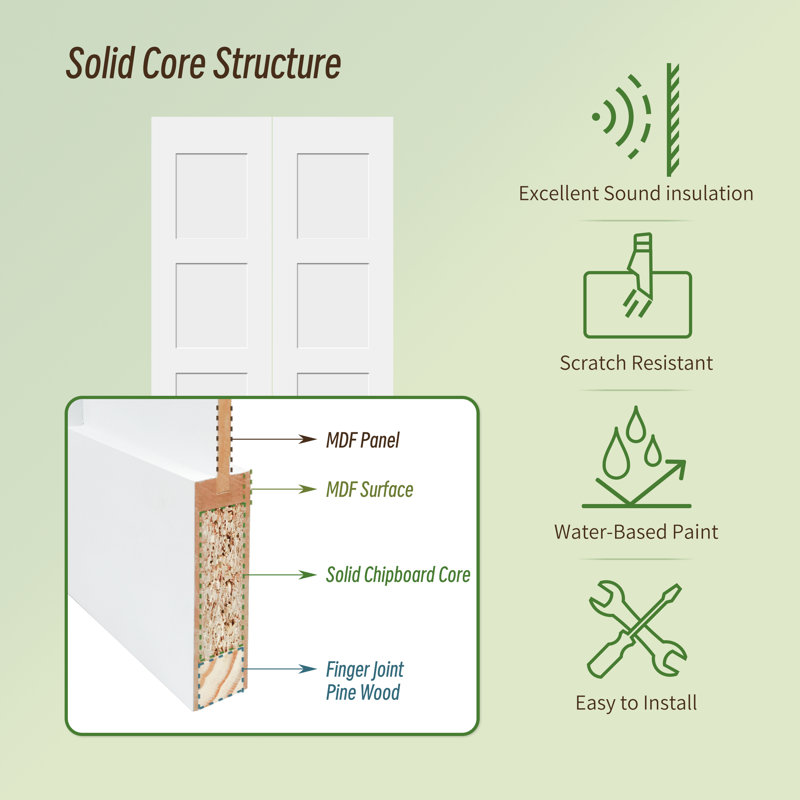 Solid Core Structure

MDF Panel

MDF Surface

Solid Chipboard Core

Finger Joint
Pine Wood

Excellent Sound insulation

Scratch Resistant

Water-Based Paint

Easy to Install